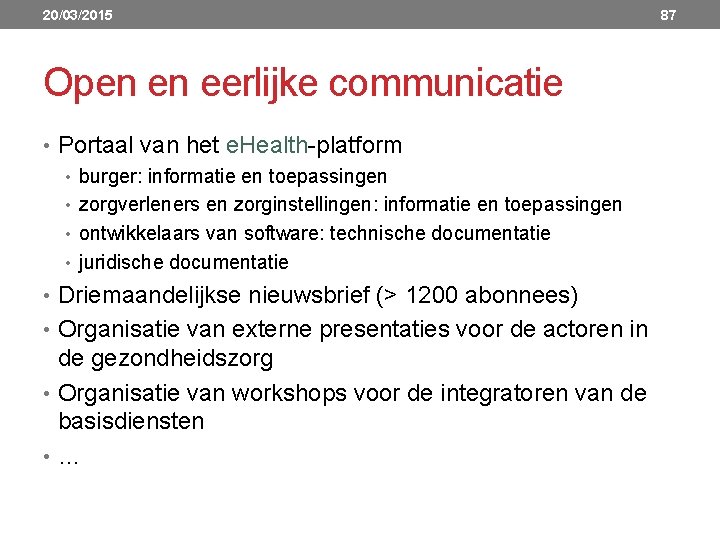 20/03/2015 87

Open en eerlijke communicatie

• Portaal van het eHealth-platform
  • burger: informatie en toepassingen
  • zorgverleners en zorginstellingen: informatie en toepassingen
  • ontwikkelaars van software: technische documentatie
  • juridische documentatie
• Driemaandelijkse nieuwsbrief (> 1200 abonnees)
• Organisatie van externe presentaties voor de actoren in de gezondheidszorg
• Organisatie van workshops voor de integratoren van de basisdiensten
• …